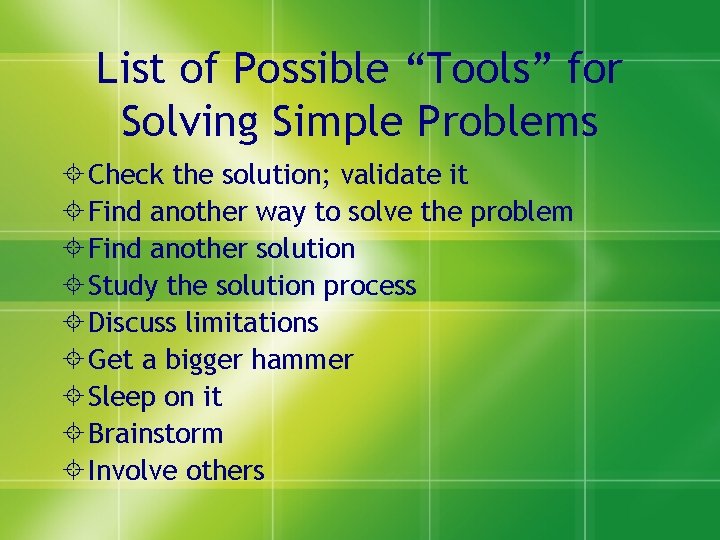 List of Possible “Tools” for Solving Simple Problems

Check the solution; validate it
Find another way to solve the problem
Find another solution
Study the solution process
Discuss limitations
Get a bigger hammer
Sleep on it
Brainstorm
Involve others